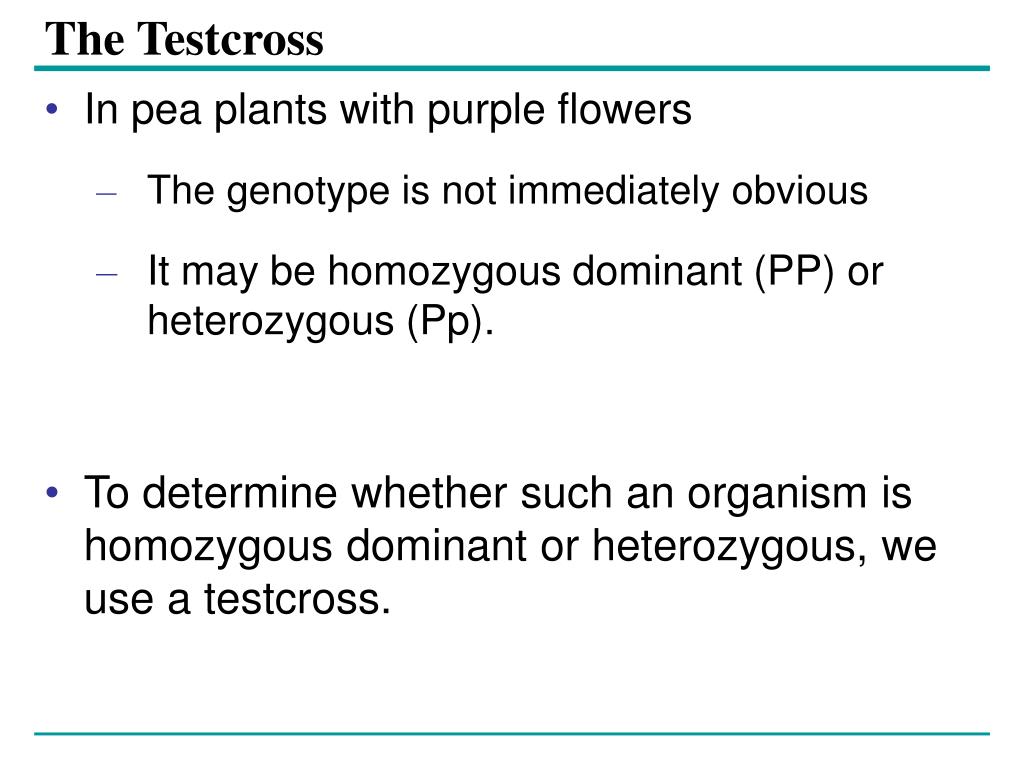 The Testcross

• In pea plants with purple flowers
 – The genotype is not immediately obvious
 – It may be homozygous dominant (PP) or heterozygous (Pp).

• To determine whether such an organism is homozygous dominant or heterozygous, we use a testcross.